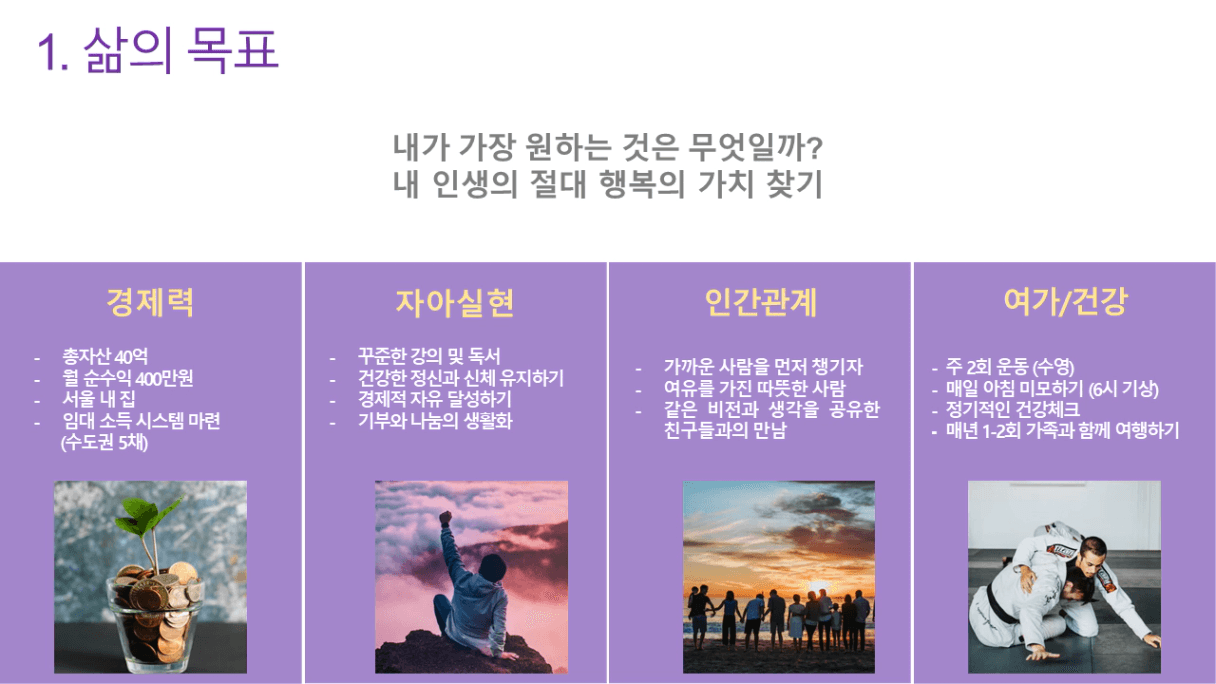 1. 삶의 목표

내가 가장 원하는 것은 무엇일까?
내 인생의 절대 행복의 가치 찾기

경제력

- 총자산 40억
- 월 순수익 400만원
- 서울 내 집
- 임대 소득 시스템 마련 (수도권 5채)

자아실현

- 꾸준한 강의 및 독서
- 건강한 정신과 신체 유지하기
- 경제적 자유 달성하기
- 기부와 나눔의 생활화

인간관계

- 가까운 사람을 먼저 챙기자
- 여유를 가진 따뜻한 사람
- 같은 비전과 생각을 공유한 친구들과의 만남

여가/건강

- 주 2회 운동 (수영)
- 매일 아침 미모하기 (6시 기상)
- 정기적인 건강체크
- 매년 1-2회 가족과 함께 여행하기